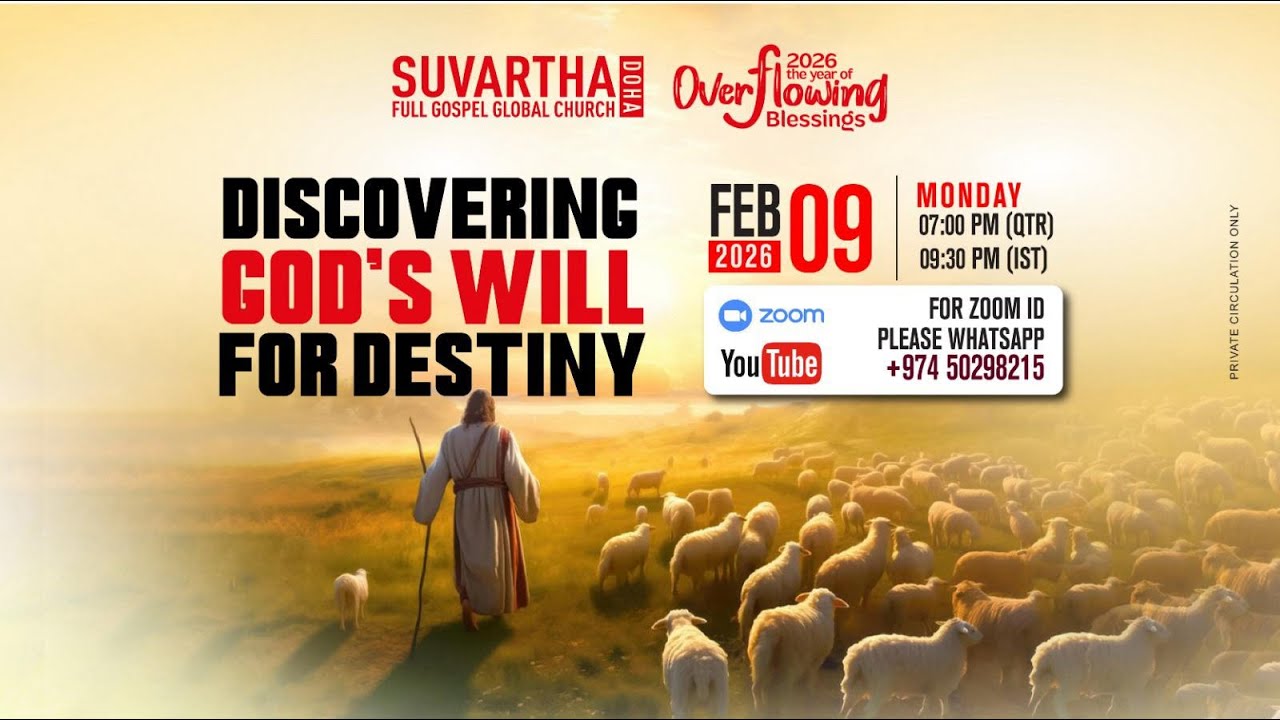 SUVARTHA DOHA
FULL GOSPEL GLOBAL CHURCH

2026 the year of Overflowing Blessings

DISCOVERING GOD'S WILL FOR DESTINY

FEB 2026 09

MONDAY
07:00 PM (QTR)
09:30 PM (IST)

zoom
YouTube

FOR ZOOM ID
PLEASE WHATSAPP
+974 50298215

PRIVATE CIRCULATION ONLY